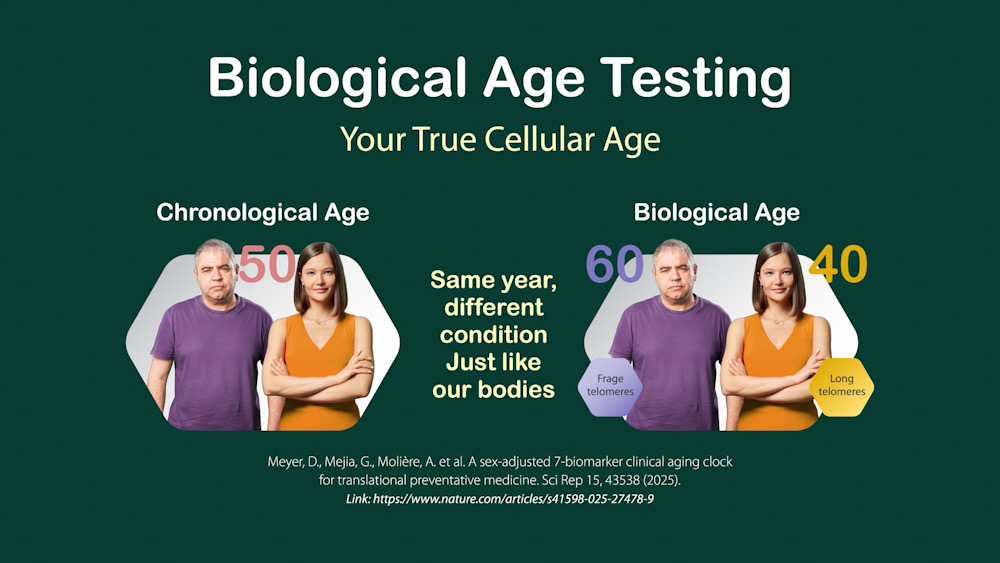 Biological Age Testing

Your True Cellular Age

Chronological Age

50

Same year, different condition Just like our bodies

Biological Age

60

40

Frage telomeres

Long telomeres

Meyer, D., Mejia, G., Molière, A. et al. A sex-adjusted 7-biomarker clinical aging clock for translational preventative medicine. Sci Rep 15, 43538 (2025).
Link: https://www.nature.com/articles/s41598-025-27478-9